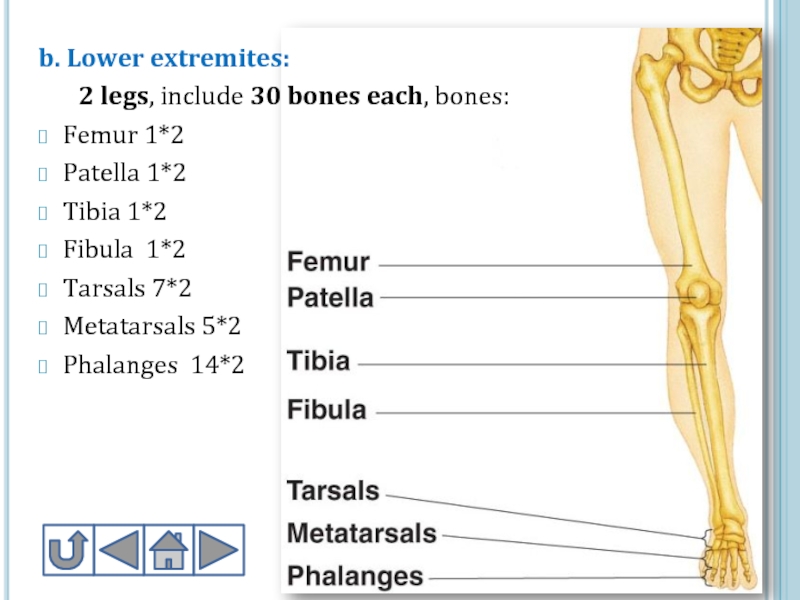 b. Lower extremites:

2 legs, include 30 bones each, bones:

Femur 1*2
Patella 1*2
Tibia 1*2
Fibula 1*2
Tarsals 7*2
Metatarsals 5*2
Phalanges 14*2

Femur
Patella
Tibia
Fibula
Tarsals
Metatarsals
Phalanges